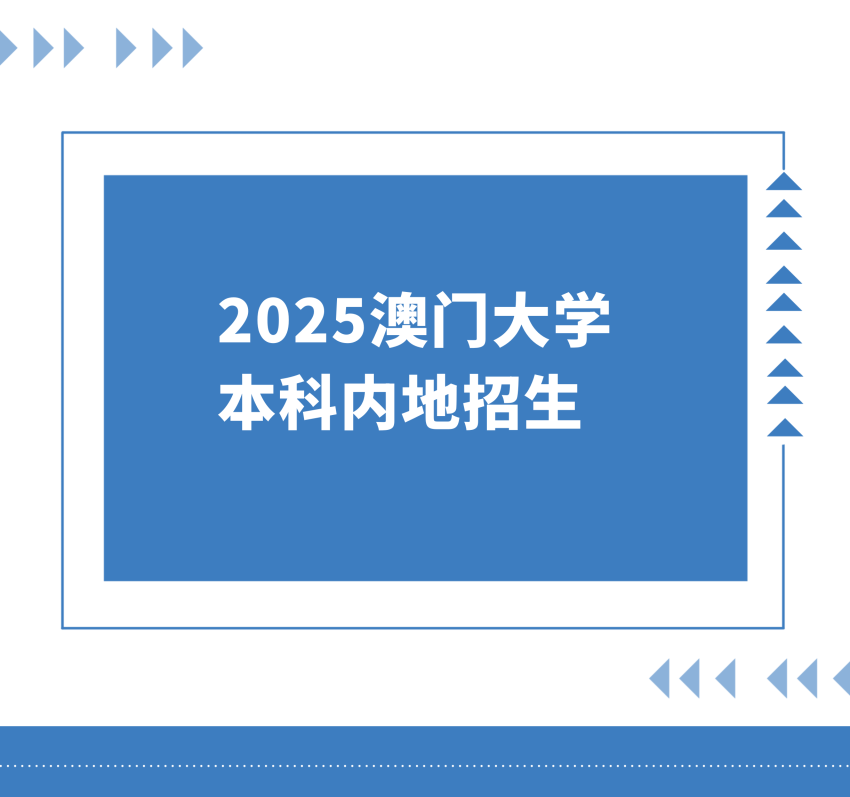 2025澳门大学
本科内地招生